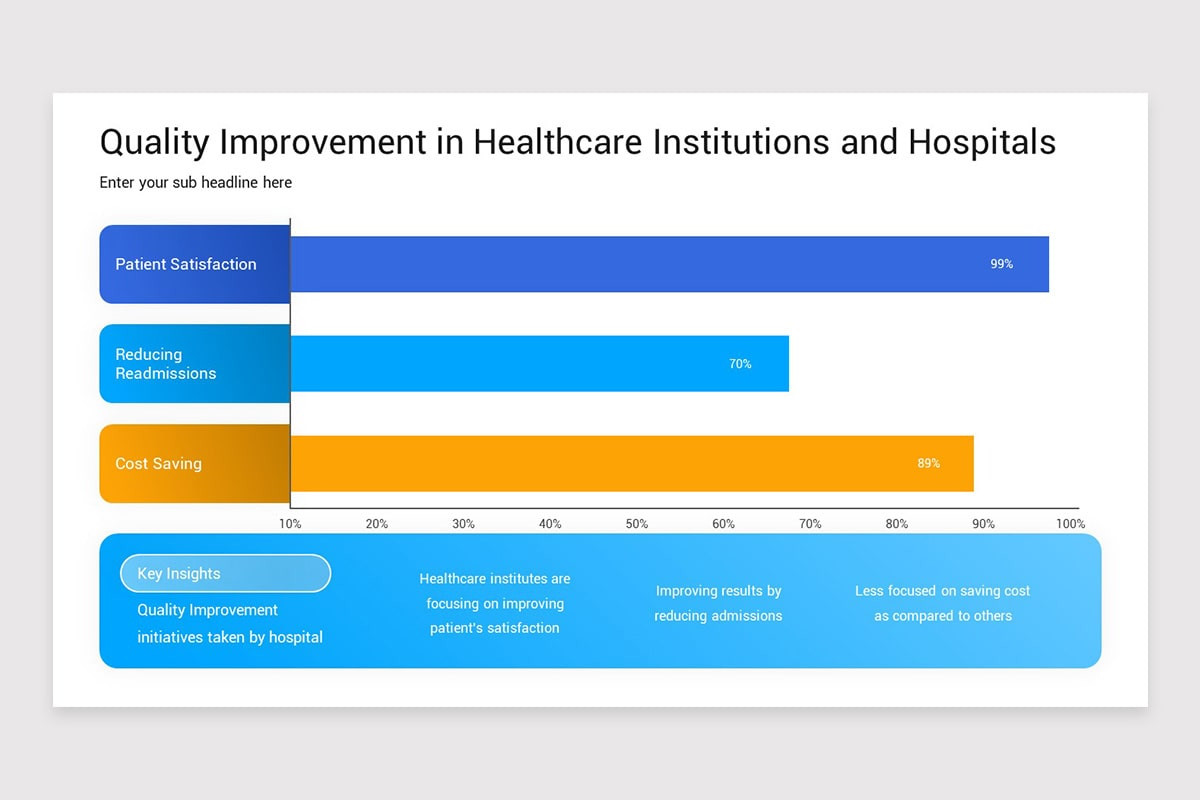 Quality Improvement in Healthcare Institutions and Hospitals

Enter your sub headline here

Patient Satisfaction

99%

Reducing Readmissions

70%

Cost Saving

89%

10% 20% 30% 40% 50% 60% 70% 80% 90% 100%

Key Insights

Quality Improvement initiatives taken by hospital

Healthcare institutes are focusing on improving patient's satisfaction

Improving results by reducing admissions

Less focused on saving cost as compared to others